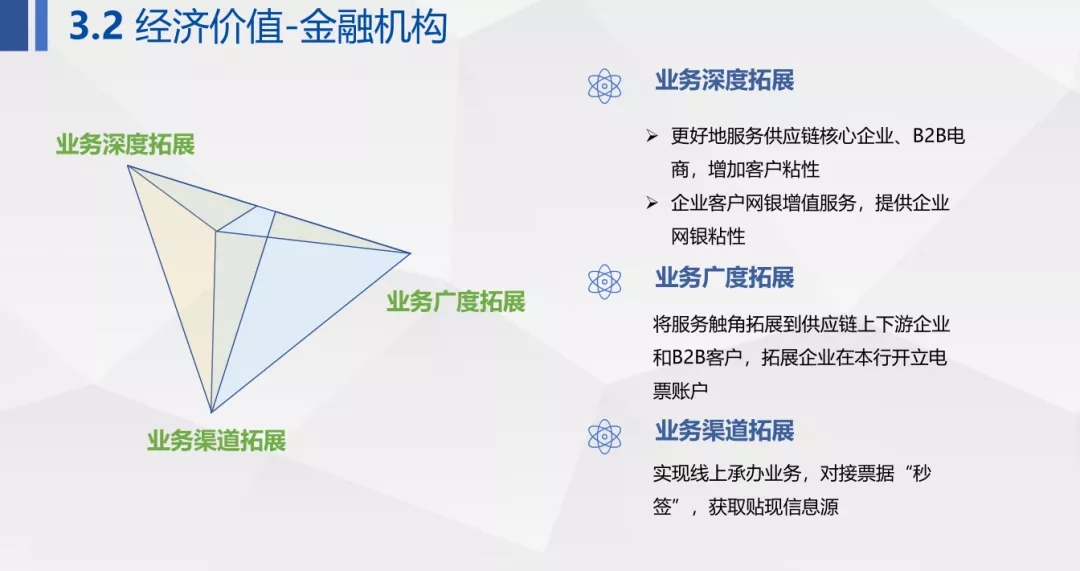 3.2 经济价值-金融机构

业务深度拓展

业务广度拓展

业务渠道拓展

业务深度拓展

➢ 更好地服务供应链核心企业、B2B电商，增加客户粘性

➢ 企业客户网银增值服务，提供企业网银粘性

业务广度拓展

将服务触角拓展到供应链上下游企业和B2B客户，拓展企业在本行开立电票账户

业务渠道拓展

实现线上承办业务，对接票据“秒签”，获取贴现信息源